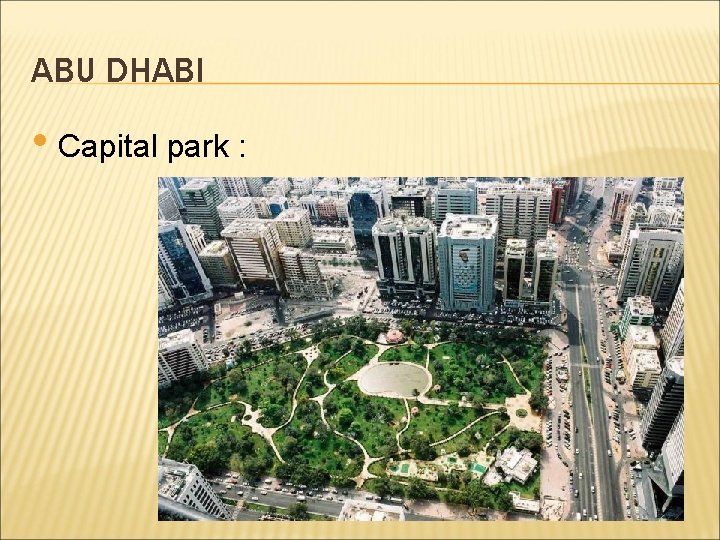 ABU DHABI

• Capital park :